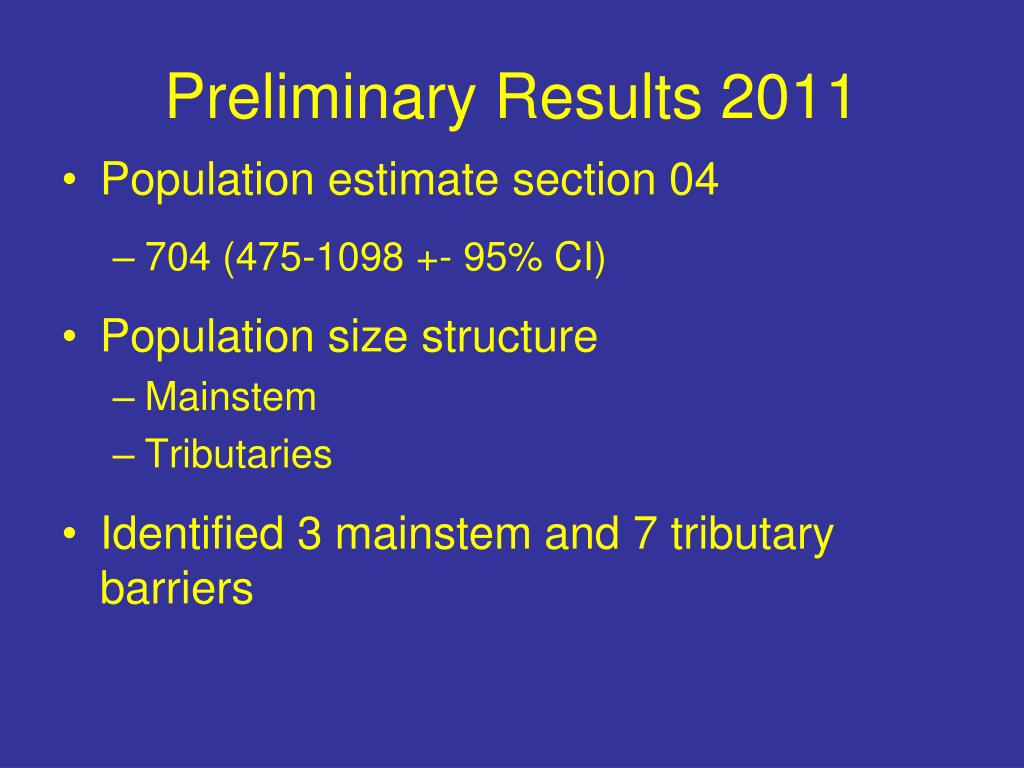 Preliminary Results 2011

• Population estimate section 04
– 704 (475-1098 +- 95% CI)

• Population size structure
– Mainstem
– Tributaries

• Identified 3 mainstem and 7 tributary barriers